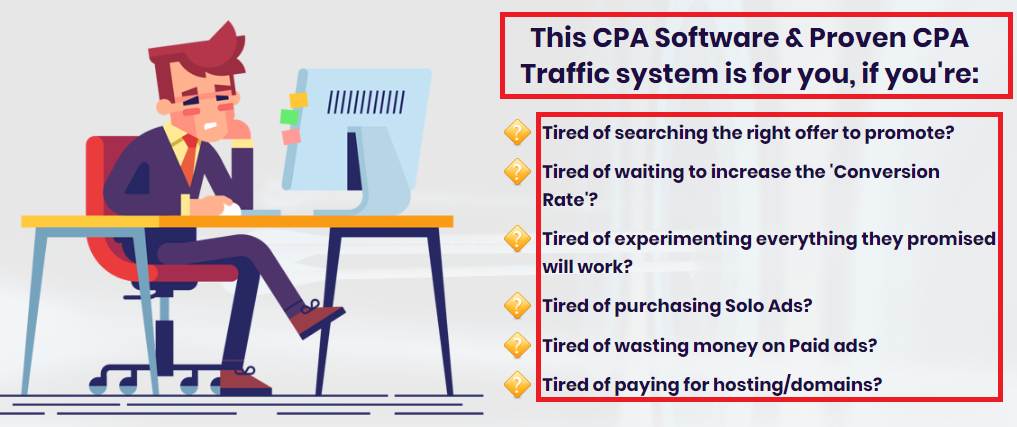 This CPA Software & Proven CPA Traffic system is for you, if you're:

Tired of searching the right offer to promote?

Tired of waiting to increase the 'Conversion Rate'?

Tired of experimenting everything they promised will work?

Tired of purchasing Solo Ads?

Tired of wasting money on Paid ads?

Tired of paying for hosting/domains?